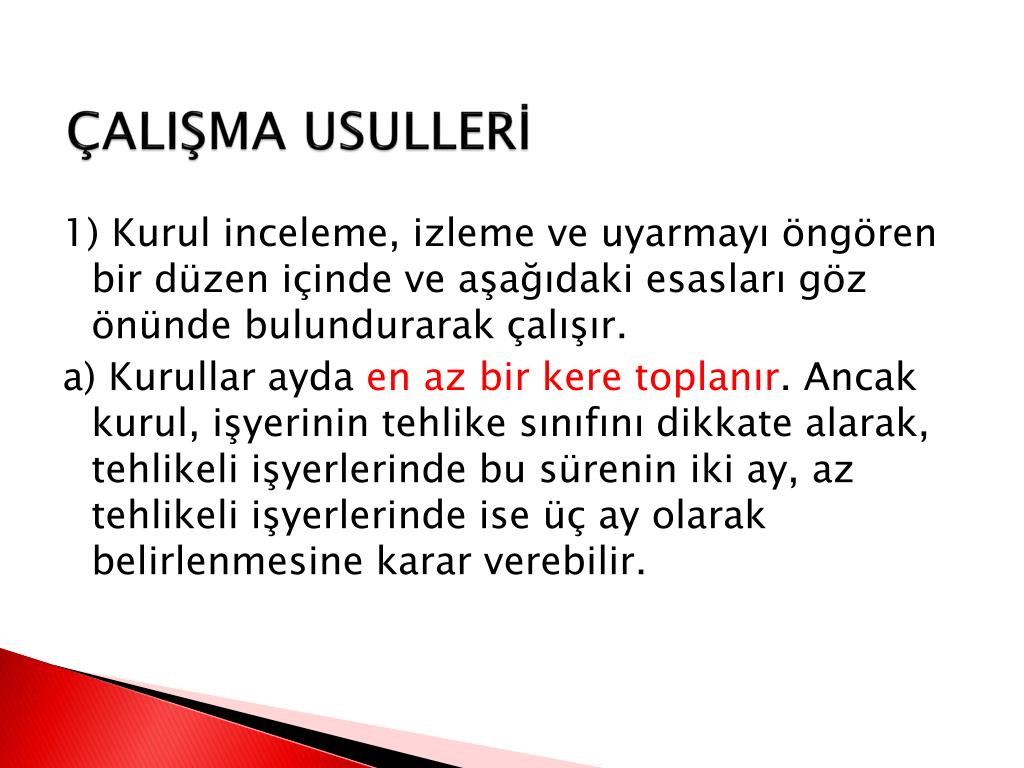 ÇALIŞMA USULLERİ

1) Kurul inceleme, izleme ve uyarmayı öngören bir düzen içinde ve aşağıdaki esasları göz önünde bulundurarak çalışır.

a) Kurullar ayda en az bir kere toplanır. Ancak kurul, işyerinin tehlike sınıfını dikkate alarak, tehlikeli işyerlerinde bu sürenin iki ay, az tehlikeli işyerlerinde ise üç ay olarak belirlenmesine karar verebilir.